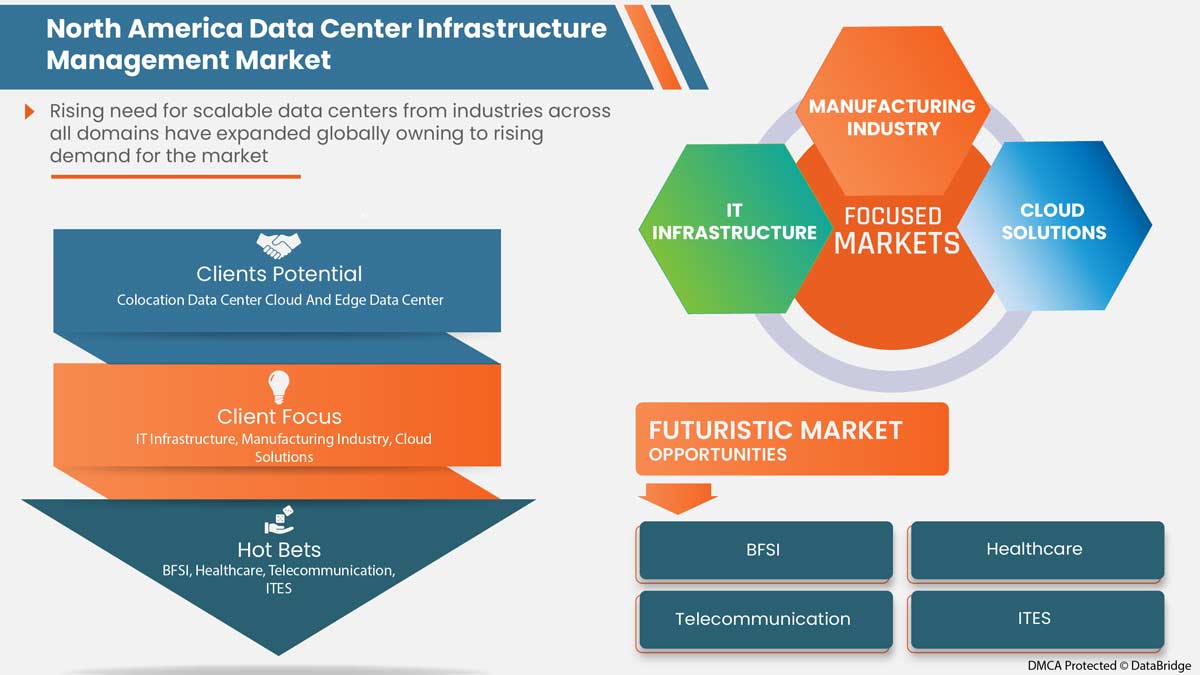 North America Data Center Infrastructure Management Market

Rising need for scalable data centers from industries across all domains have expanded globally owning to rising demand for the market

Clients Potential
Colocation Data Center Cloud And Edge Data Center

Client Focus
IT Infrastructure, Manufacturing Industry, Cloud Solutions

Hot Bets
BFSI, Healthcare, Telecommunication, ITES

MANUFACTURING INDUSTRY

IT INFRASTRUCTURE

FOCUSED MARKETS

CLOUD SOLUTIONS

FUTURISTIC MARKET OPPORTUNITIES

BFSI

Healthcare

Telecommunication

ITES

DMCA Protected © DataBridge